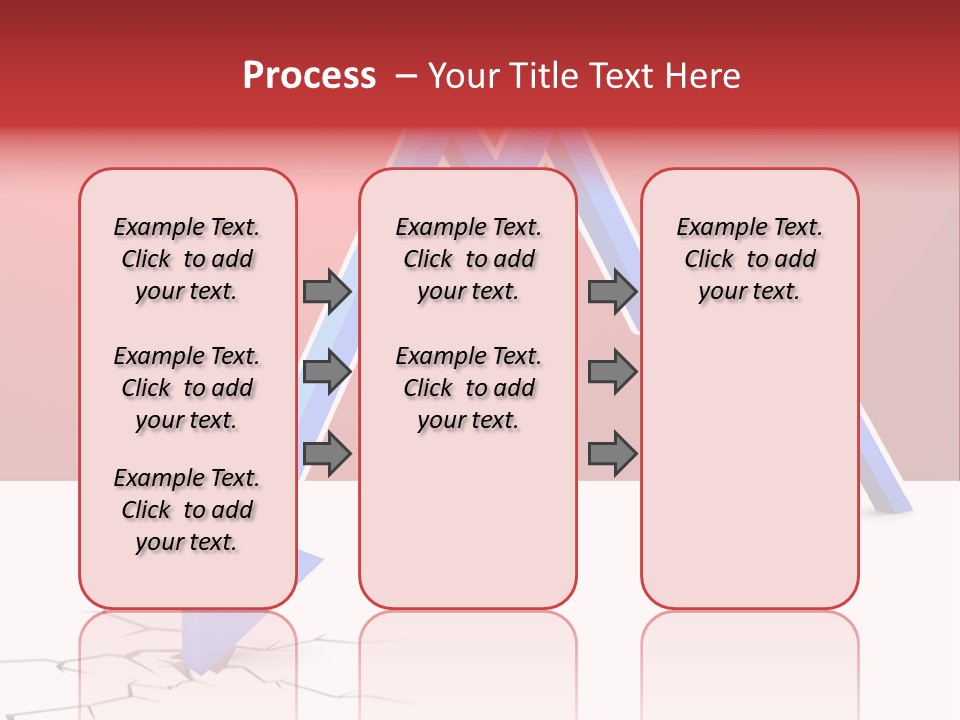 Process – Your Title Text Here

Example Text. Click to add your text.

Example Text. Click to add your text.

Example Text. Click to add your text.

Example Text. Click to add your text.

Example Text. Click to add your text.

Example Text. Click to add your text.